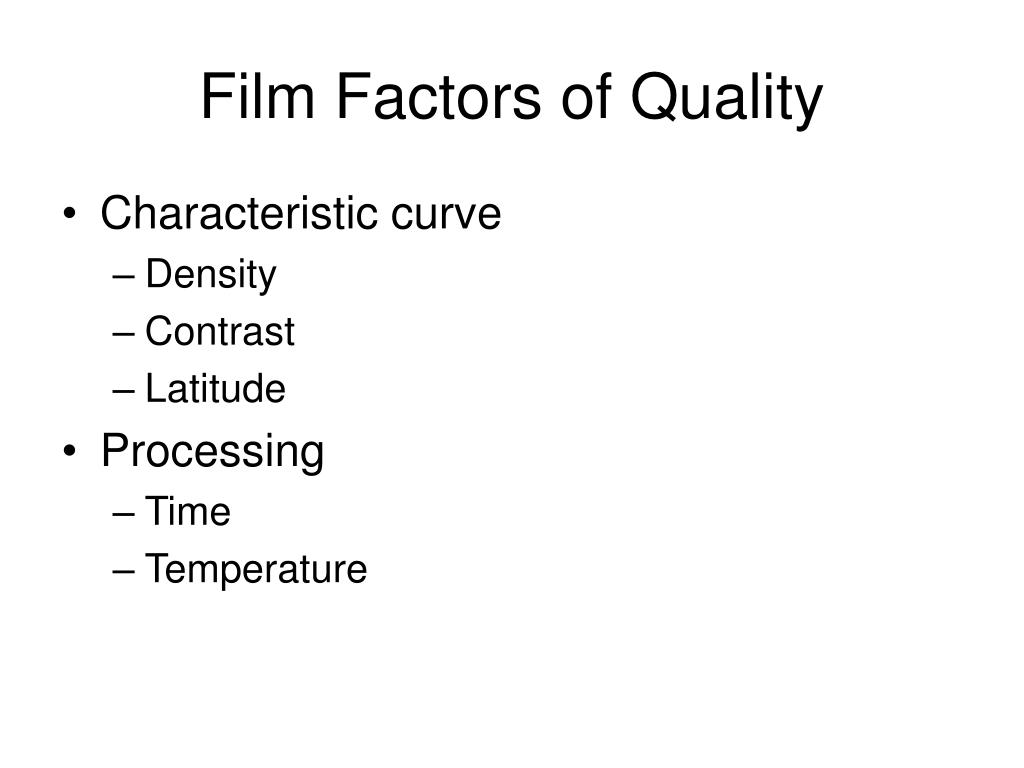 Film Factors of Quality

• Characteristic curve
– Density
– Contrast
– Latitude
• Processing
– Time
– Temperature